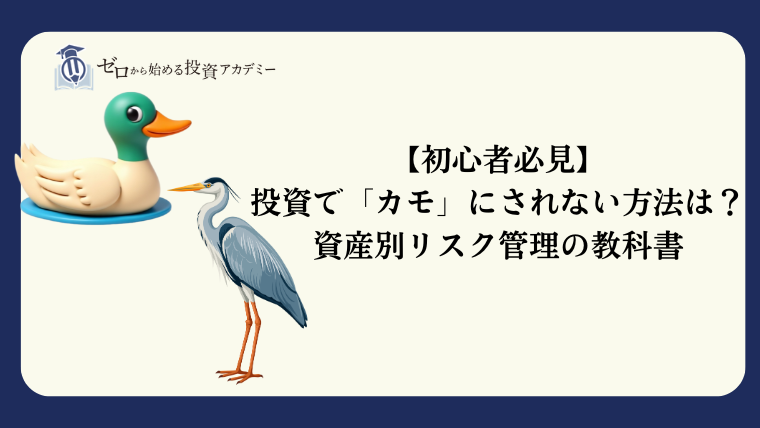 ゼロから始める投資アカデミー

【初心者必見】
投資で「カモ」にされない方法は？
資産別リスク管理の教科書